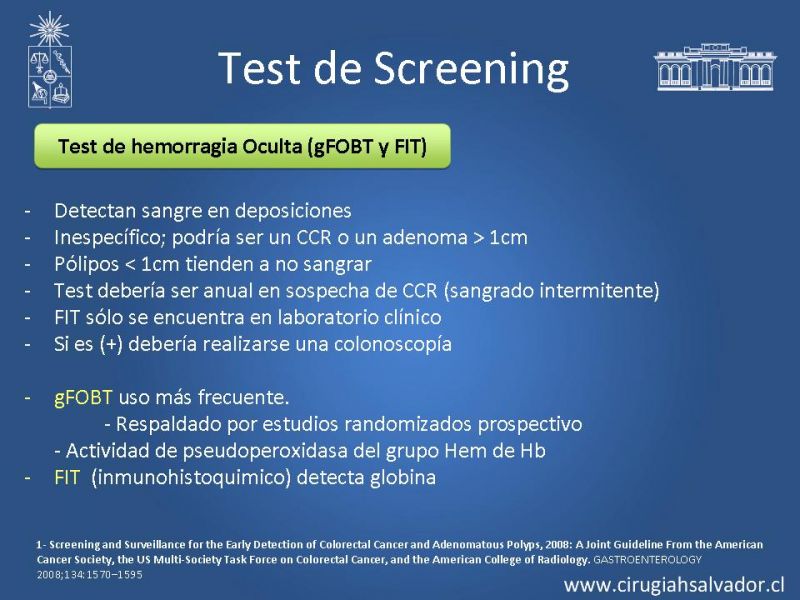 Test de Screening

Test de hemorragia Oculta (gFOBT y FIT)

- Detectan sangre en deposiciones
- Inespecífico; podría ser un CCR o un adenoma > 1cm
- Pólipos < 1cm tienden a no sangrar
- Test debería ser anual en sospecha de CCR (sangrado intermitente)
- FIT sólo se encuentra en laboratorio clínico
- Si es (+) debería realizarse una colonoscopía

- gFOBT uso más frecuente.
 - Respaldado por estudios randomizados prospectivo
 - Actividad de pseudoperoxidasa del grupo Hem de Hb
- FIT (inmunohistoquimico) detecta globina

1- Screening and Surveillance for the Early Detection of Colorectal Cancer and Adenomatous Polyps, 2008: A Joint Guideline From the American Cancer Society, the US Multi-Society Task Force on Colorectal Cancer, and the American College of Radiology. GASTROENTEROLOGY 2008;134:1570–1595

www.cirugiahsalvador.cl